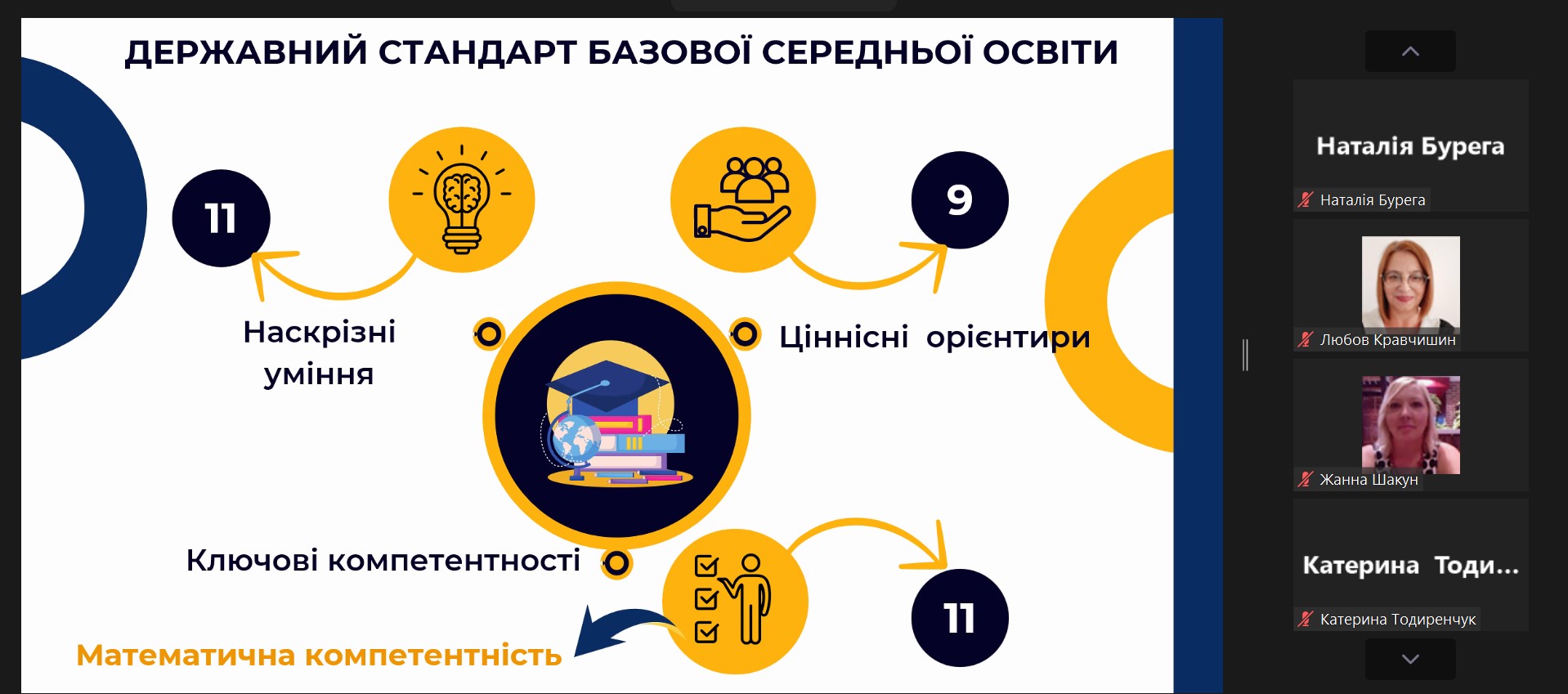 ДЕРЖАВНИЙ СТАНДАРТ БАЗОВОЇ СЕРЕДНЬОЇ ОСВІТИ

11

9

Наскрізні уміння

Ціннісні орієнтири

Ключові компетентності

11

Математична компетентність

Наталія Бурега

Наталія Бурега

Любов Кравчишин

Жанна Шакун

Катерина Тоди...

Катерина Тодиренчук